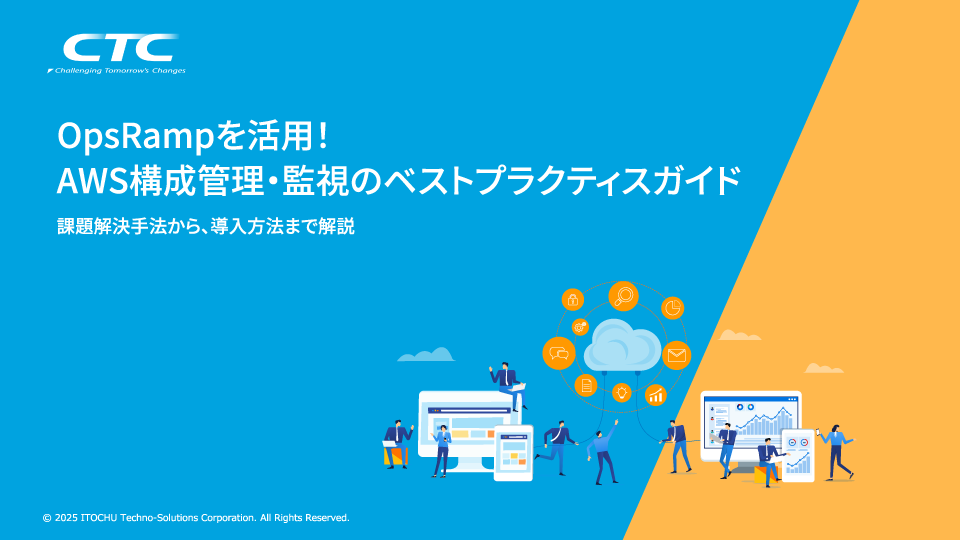 CTC
Challenging Tomorrow's Changes

OpsRampを活用!
AWS構成管理・監視のベストプラクティスガイド

課題解決手法から、導入方法まで解説

© 2025 ITOCHU Techno-Solutions Corporation. All Rights Reserved.